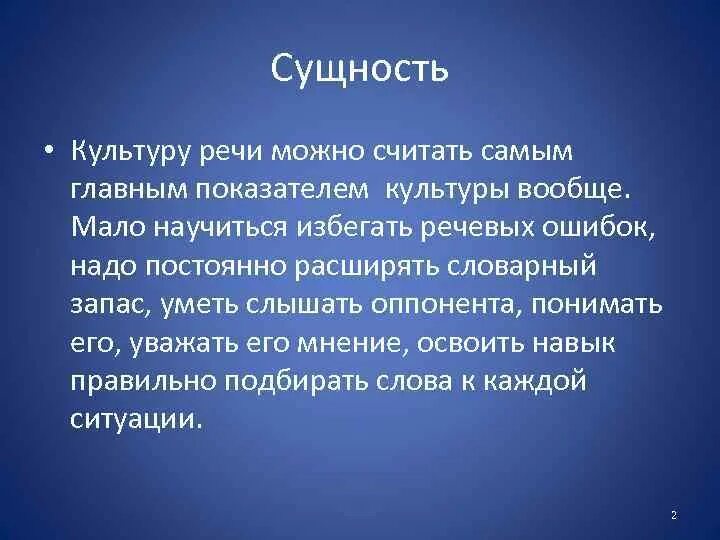 Сущность

• Культуру речи можно считать самым главным показателем  культуры вообще. Мало научиться избегать речевых ошибок, надо постоянно расширять словарный запас, уметь слышать оппонента, понимать его, уважать его мнение, освоить навык правильно подбирать слова к каждой ситуации.

2